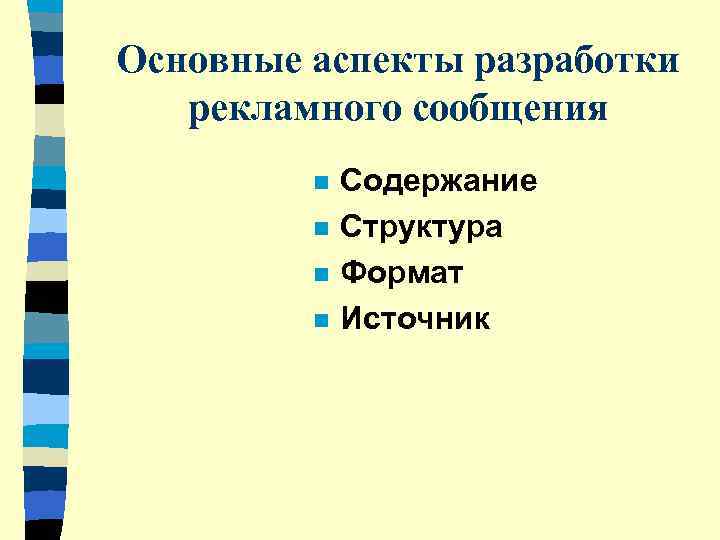 Основные аспекты разработки рекламного сообщения

- Содержание
- Структура
- Формат
- Источник